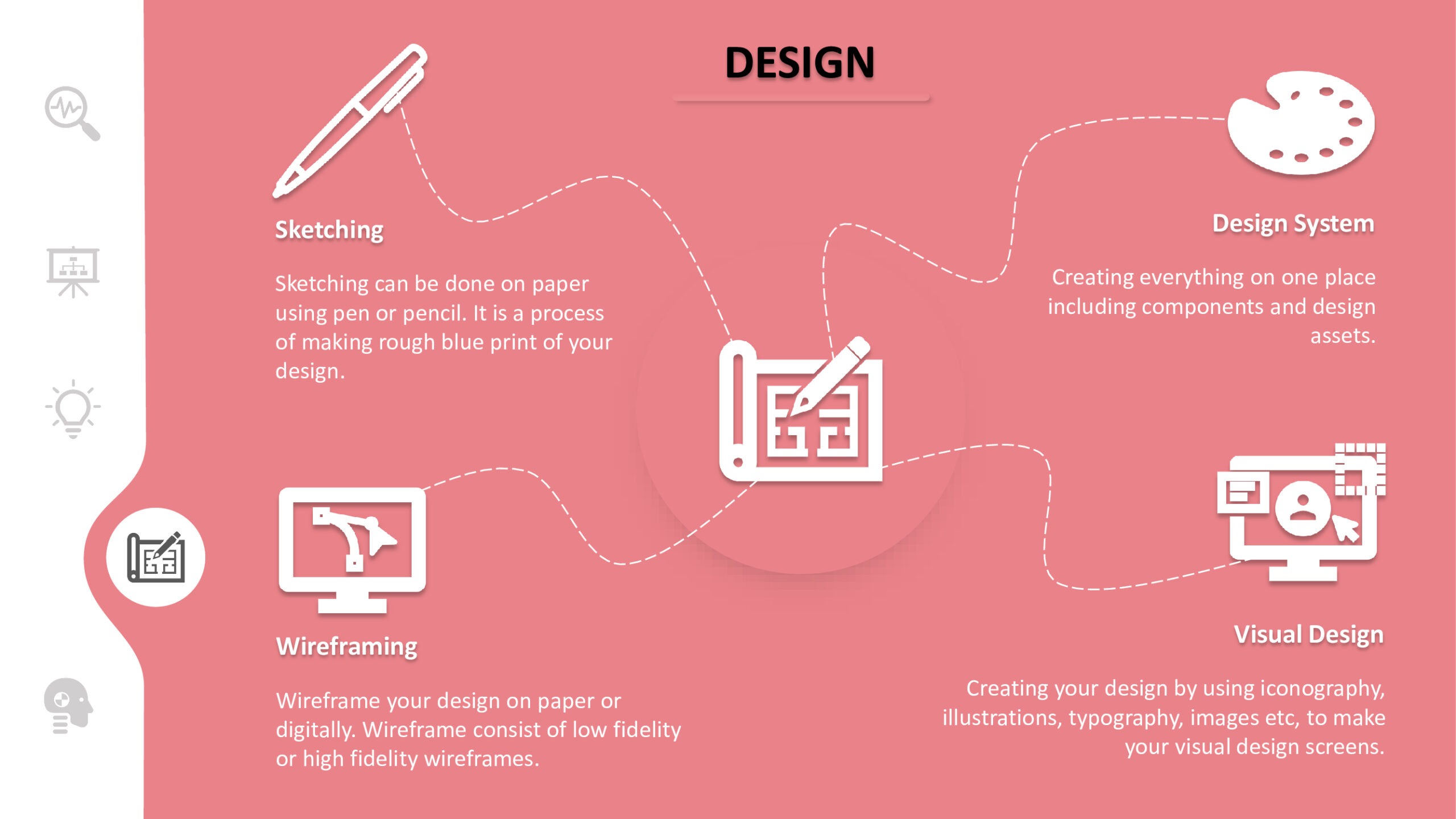 DESIGN

Sketching

Sketching can be done on paper using pen or pencil. It is a process of making rough blue print of your design.

Design System

Creating everything on one place including components and design assets.

Wireframing

Wireframe your design on paper or digitally. Wireframe consist of low fidelity or high fidelity wireframes.

Visual Design

Creating your design by using iconography, illustrations, typography, images etc, to make your visual design screens.